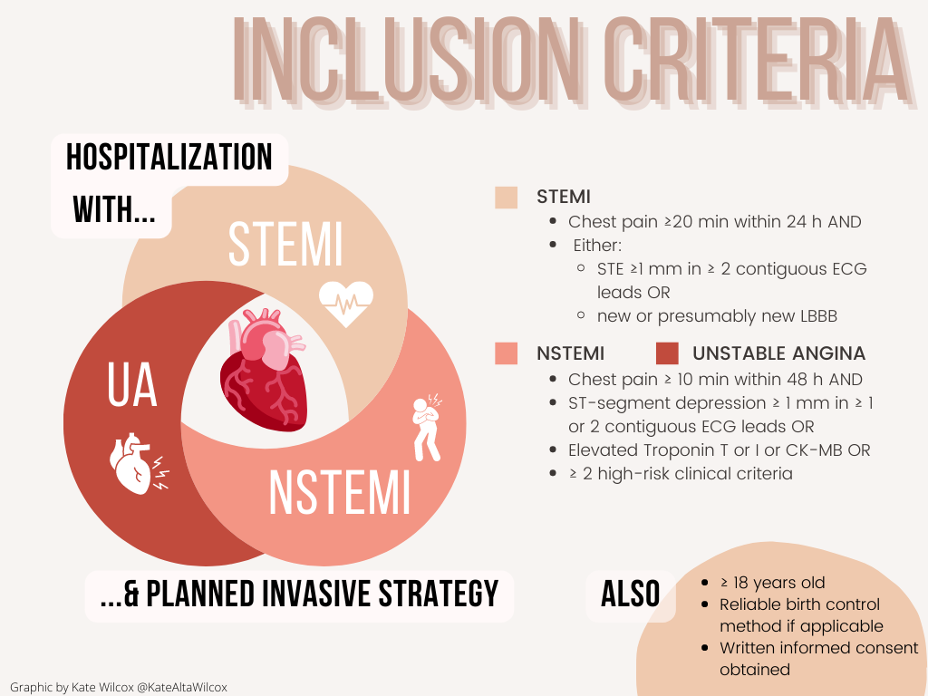 INCLUSION CRITERIA

HOSPITALIZATION WITH...

STEMI

UA

NSTEMI

...& PLANNED INVASIVE STRATEGY

STEMI
- Chest pain ≥20 min within 24 h AND
- Either:
  - STE ≥1 mm in ≥ 2 contiguous ECG leads OR
  - new or presumably new LBBB

NSTEMI UNSTABLE ANGINA
- Chest pain ≥ 10 min within 48 h AND
- ST-segment depression ≥ 1 mm in ≥ 1 or 2 contiguous ECG leads OR
- Elevated Troponin T or I or CK-MB OR
- ≥ 2 high-risk clinical criteria

ALSO
- ≥ 18 years old
- Reliable birth control method if applicable
- Written informed consent obtained

Graphic by Kate Wilcox @KateAltaWilcox